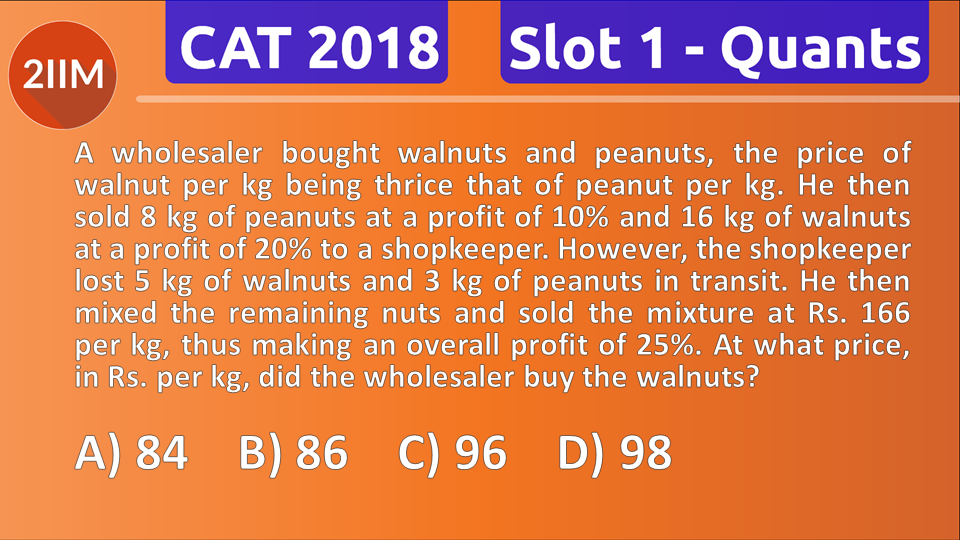 2IIM

CAT 2018

Slot 1 - Quants

A wholesaler bought walnuts and peanuts, the price of walnut per kg being thrice that of peanut per kg. He then sold 8 kg of peanuts at a profit of 10% and 16 kg of walnuts at a profit of 20% to a shopkeeper. However, the shopkeeper lost 5 kg of walnuts and 3 kg of peanuts in transit. He then mixed the remaining nuts and sold the mixture at Rs. 166 per kg, thus making an overall profit of 25%. At what price, in Rs. per kg, did the wholesaler buy the walnuts?

A) 84 B) 86 C) 96 D) 98